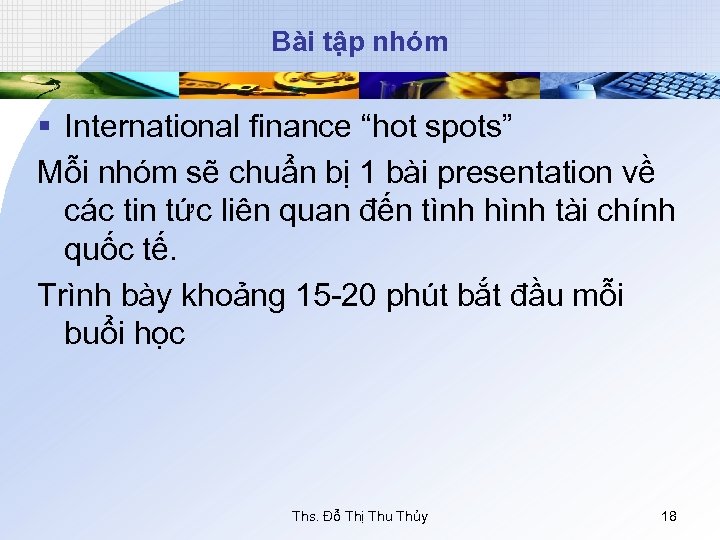 Bài tập nhóm

▪ International finance “hot spots”

Mỗi nhóm sẽ chuẩn bị 1 bài presentation về các tin tức liên quan đến tình hình tài chính quốc tế.

Trình bày khoảng 15-20 phút bắt đầu mỗi buổi học

Ths. Đỗ Thị Thu Thủy

18